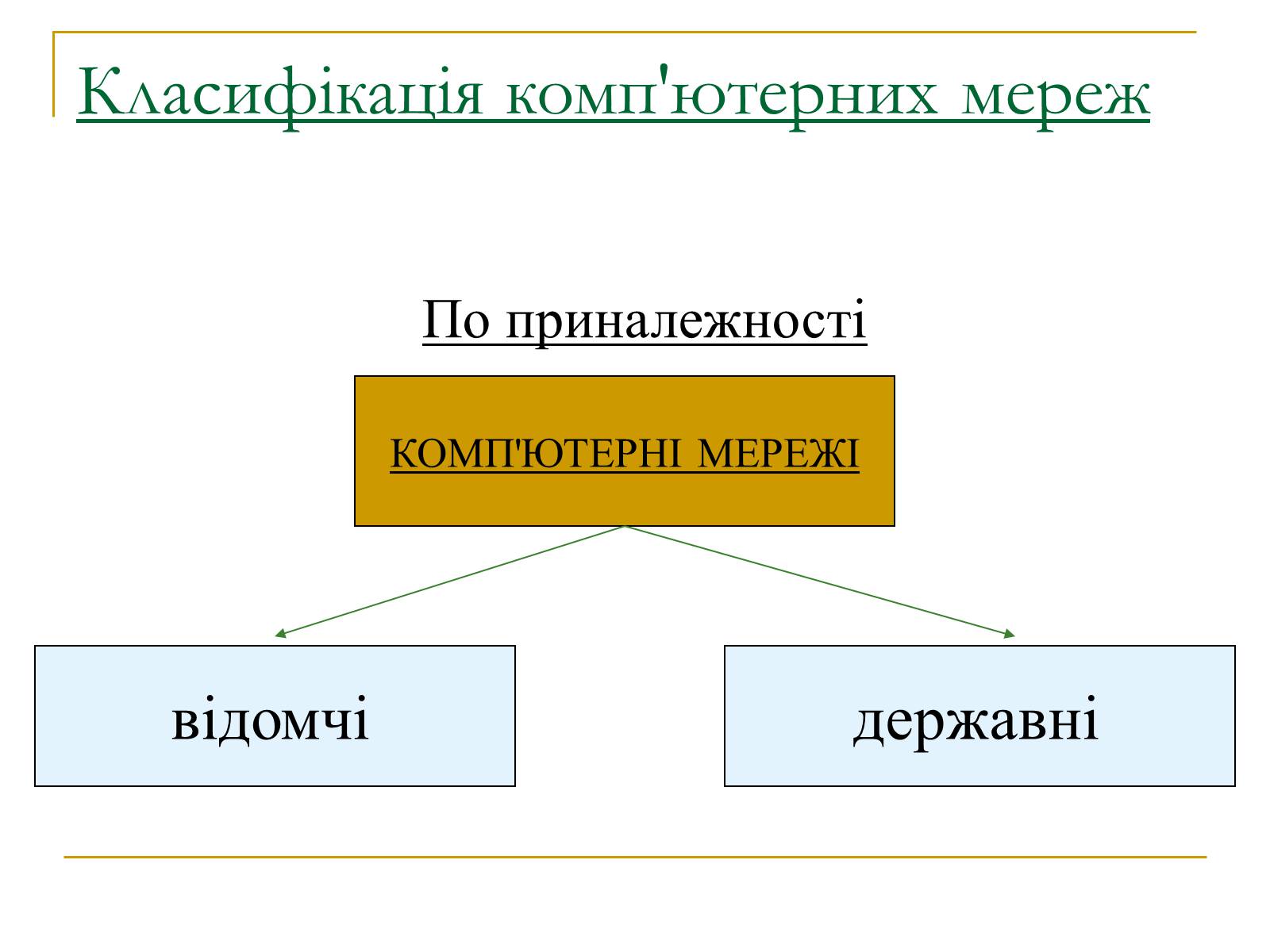 Класифікація комп'ютерних мереж

По приналежності

КОМП'ЮТЕРНІ МЕРЕЖІ

відомчі

державні